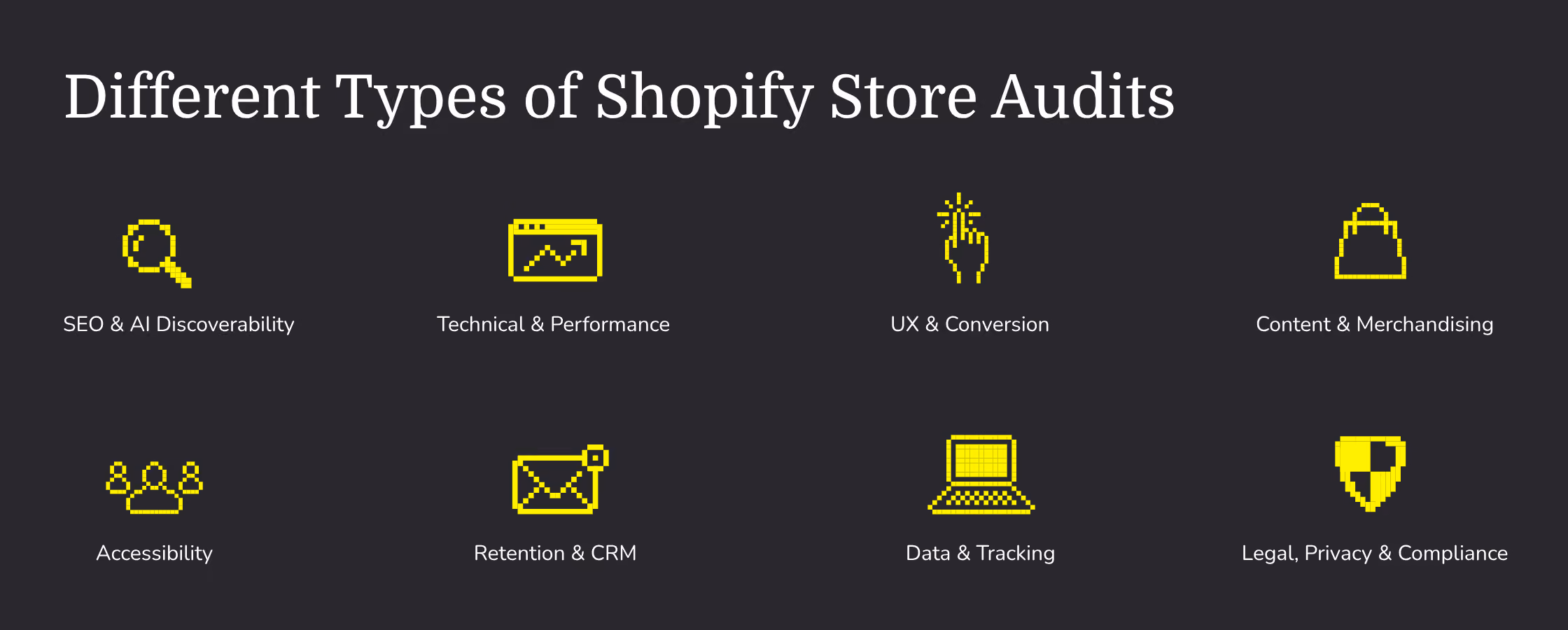 Different Types of Shopify Store Audits

SEO & AI Discoverability

Technical & Performance

UX & Conversion

Content & Merchandising

Accessibility

Retention & CRM

Data & Tracking

Legal, Privacy & Compliance